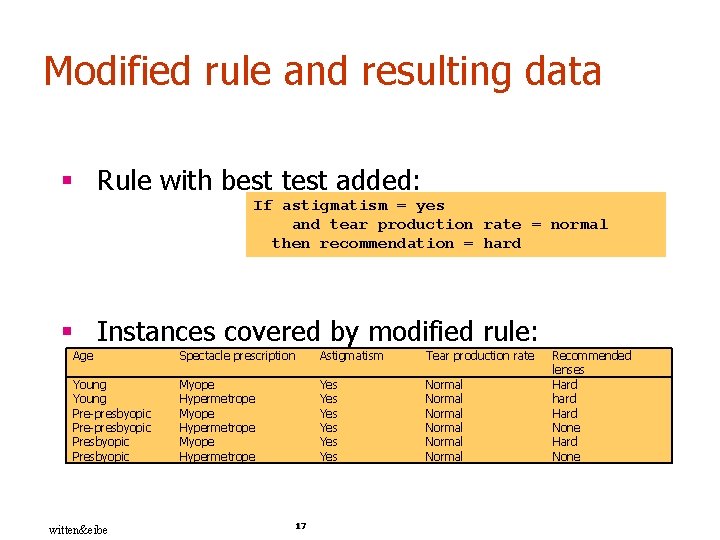 Modified rule and resulting data

▪ Rule with best test added:

If astigmatism = yes
and tear production rate = normal
then recommendation = hard

▪ Instances covered by modified rule:

| Age | Spectacle prescription | Astigmatism | Tear production rate | Recommended lenses |
|---|---|---|---|---|
| Young | Myope | Yes | Normal | Hard |
| Young | Hypermetrope | Yes | Normal | hard |
| Pre-presbyopic | Myope | Yes | Normal | Hard |
| Pre-presbyopic | Hypermetrope | Yes | Normal | None |
| Presbyopic | Myope | Yes | Normal | Hard |
| Presbyopic | Hypermetrope | Yes | Normal | None |

witten&eibe

17